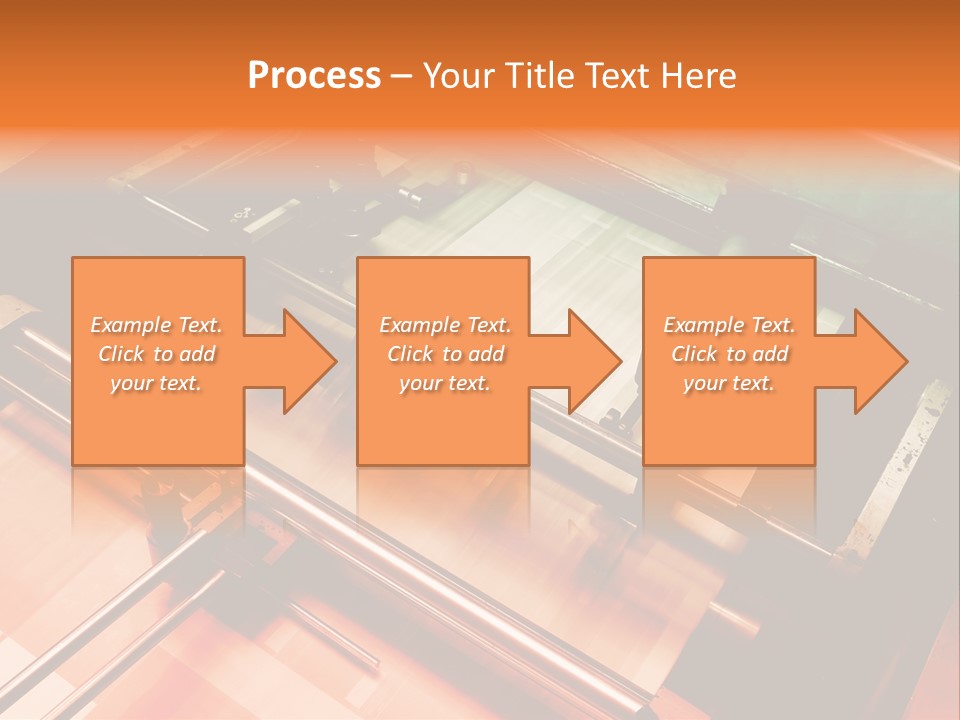 Process – Your Title Text Here

Example Text. Click to add your text.

Example Text. Click to add your text.

Example Text. Click to add your text.